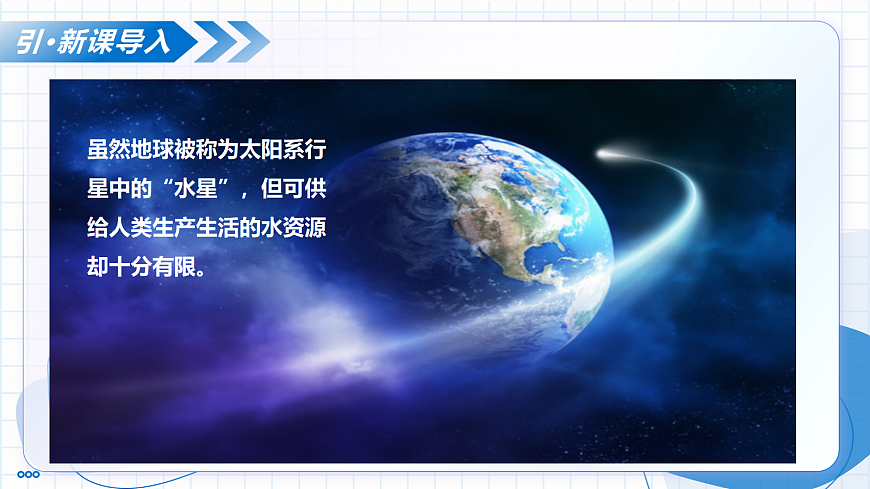 引·新课导入

虽然地球被称为太阳系行星中的“水星”，但可供给人类生产生活的水资源却十分有限。